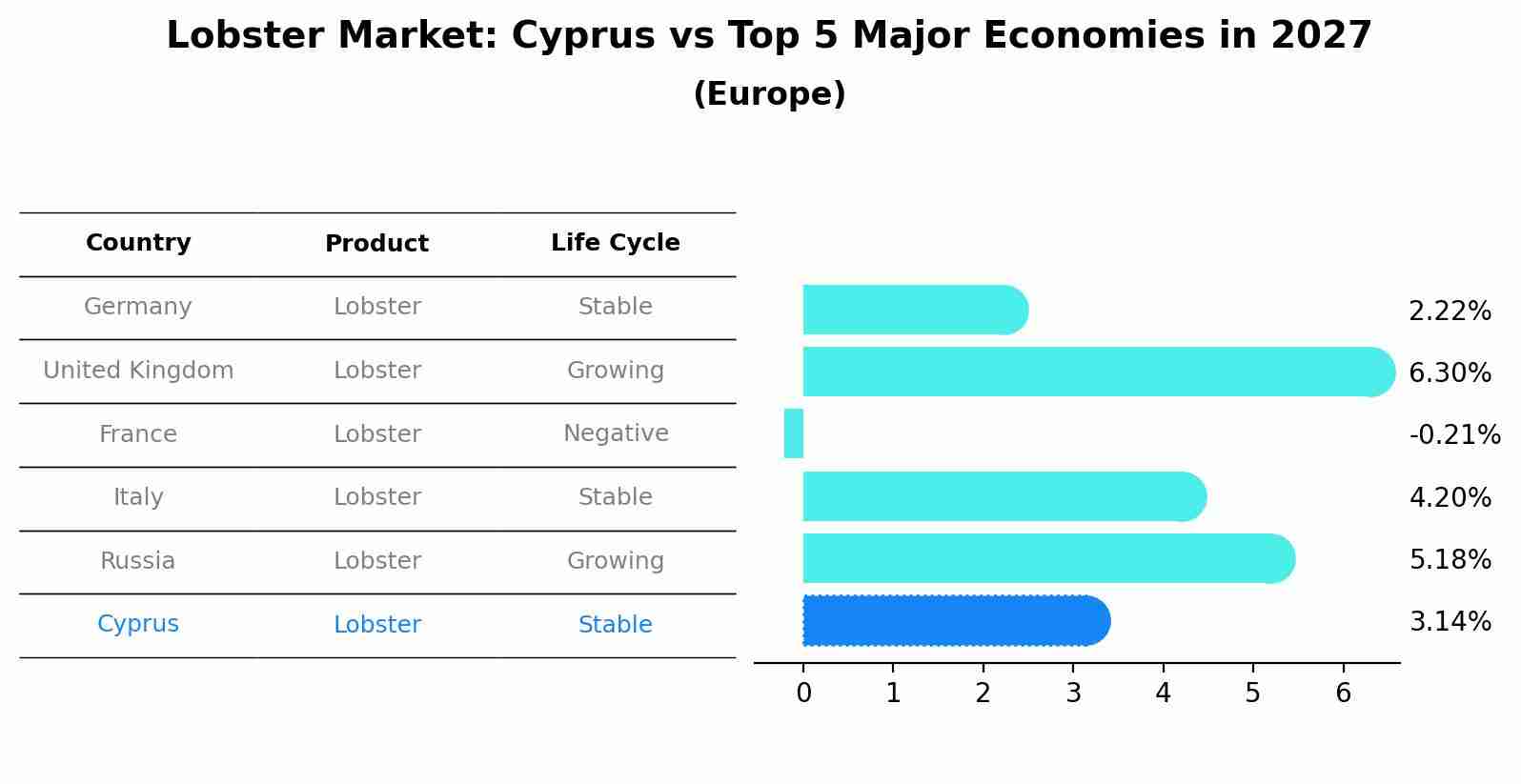 Lobster Market: Cyprus vs Top 5 Major Economies in 2027
(Europe)

| Country | Product | Life Cycle |
|---|---|---|
| Germany | Lobster | Stable |
| United Kingdom | Lobster | Growing |
| France | Lobster | Negative |
| Italy | Lobster | Stable |
| Russia | Lobster | Growing |
| Cyprus | Lobster | Stable |

2.22%
6.30%
-0.21%
4.20%
5.18%
3.14%

0 1 2 3 4 5 6